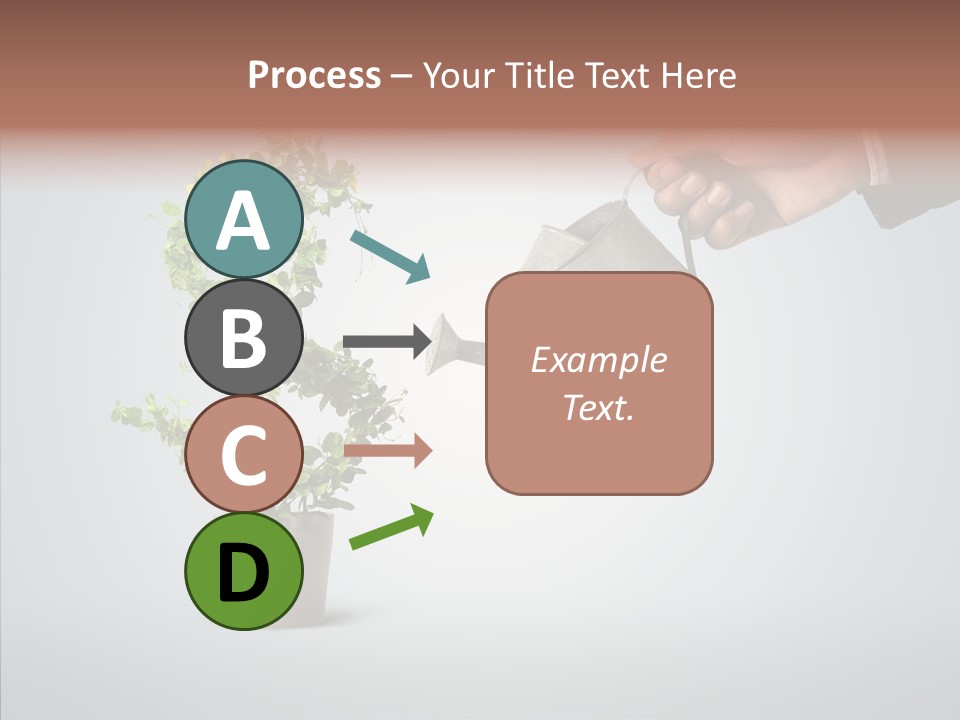 Process – Your Title Text Here

A

B

C

D

Example Text.